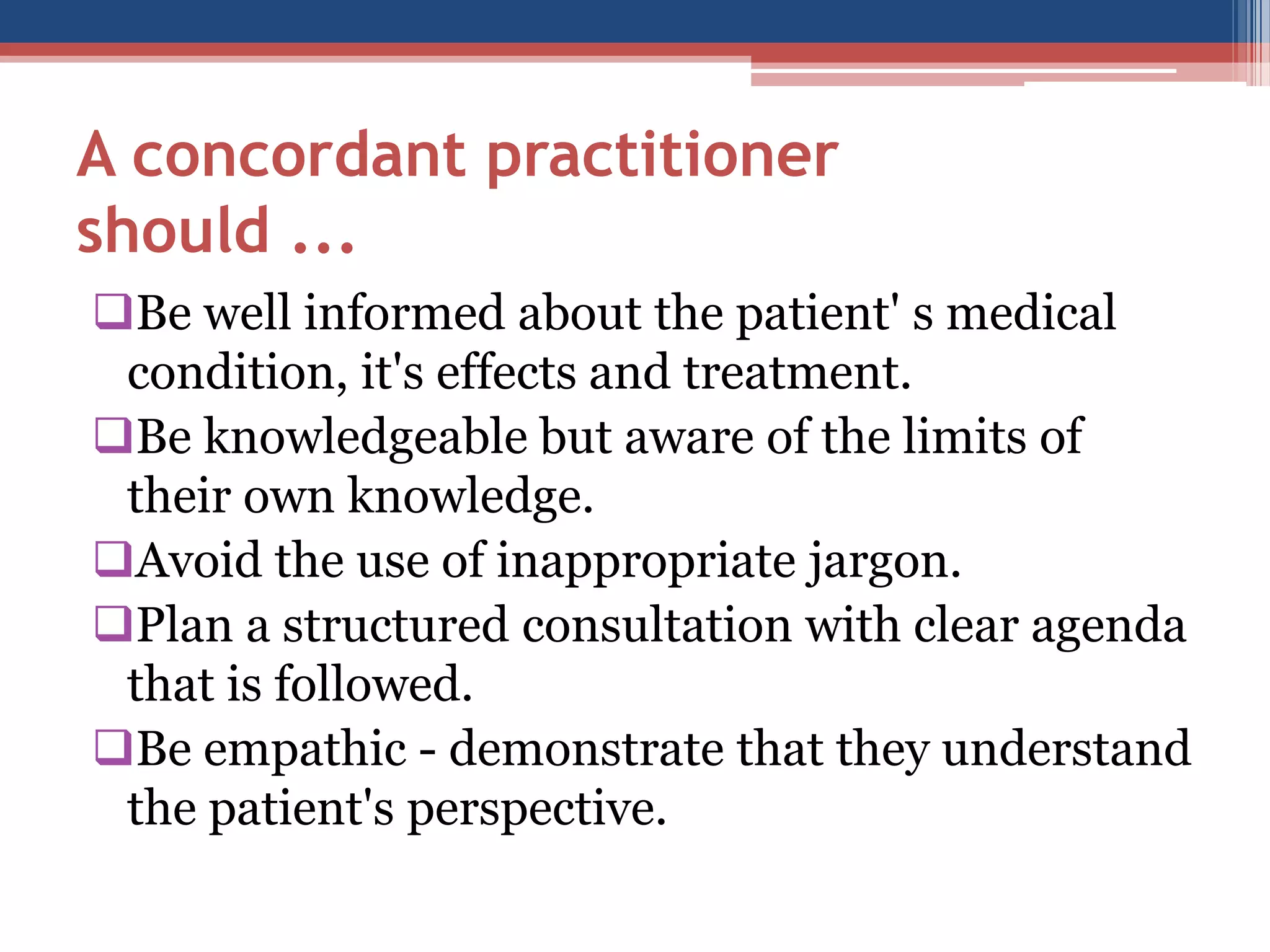 A concordant practitioner should …

❑Be well informed about the patient' s medical condition, it's effects and treatment.

❑Be knowledgeable but aware of the limits of their own knowledge.

❑Avoid the use of inappropriate jargon.

❑Plan a structured consultation with clear agenda that is followed.

❑Be empathic - demonstrate that they understand the patient's perspective.